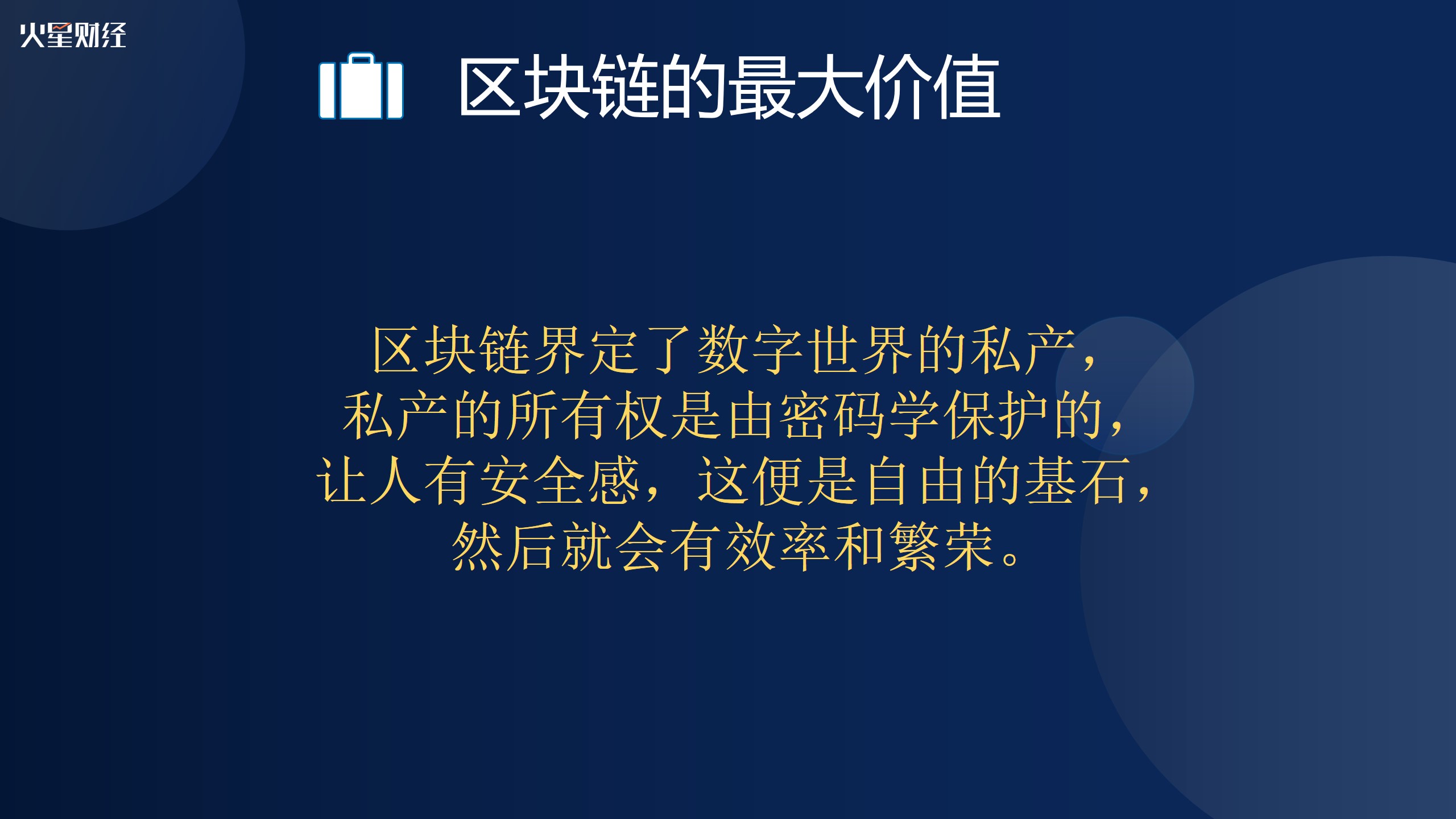 火星财经

区块链的最大价值

区块链界定了数字世界的私产，私产的所有权是由密码学保护的，让人有安全感，这便是自由的基石，然后就会有效率和繁荣。